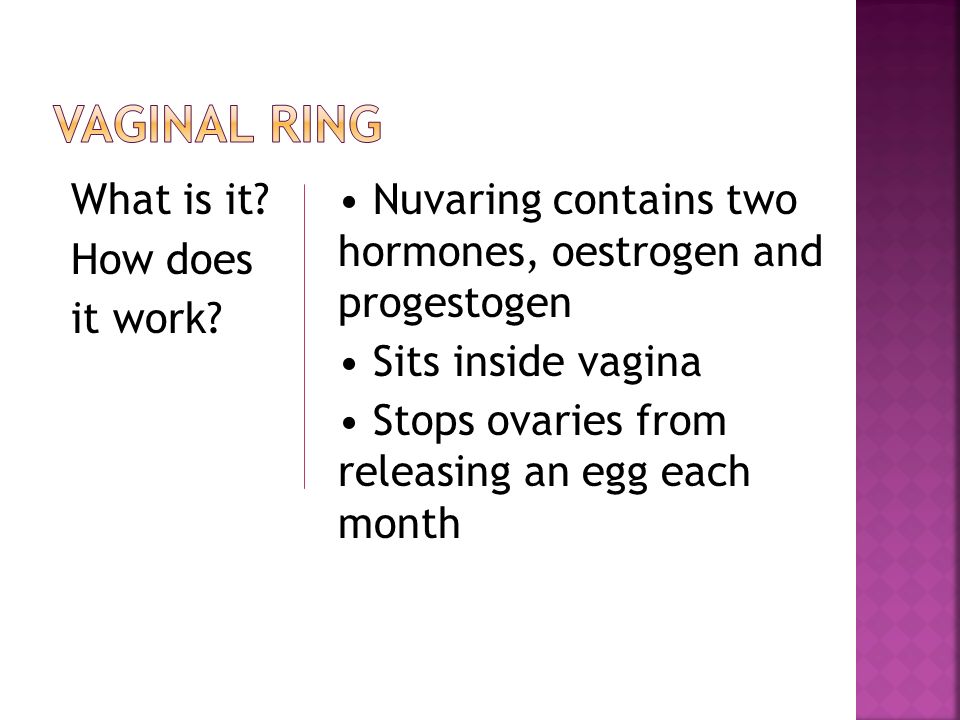 VAGINAL RING

What is it?
How does it work?

• Nuvaring contains two hormones, oestrogen and progestogen
• Sits inside vagina
• Stops ovaries from releasing an egg each month